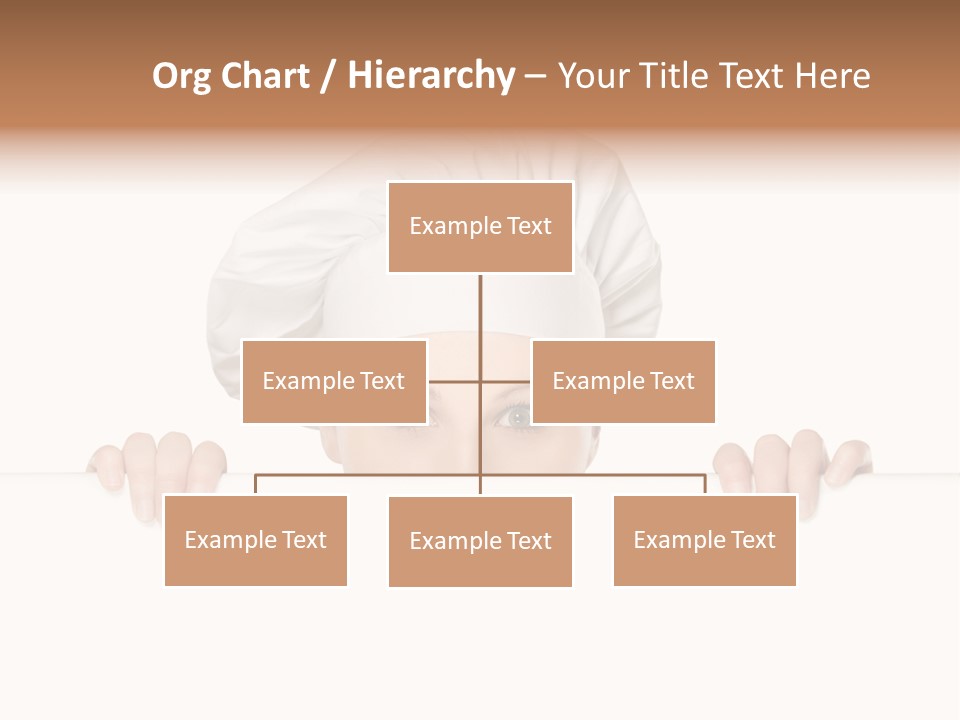 Org Chart / Hierarchy – Your Title Text Here

Example Text

Example Text

Example Text

Example Text

Example Text

Example Text